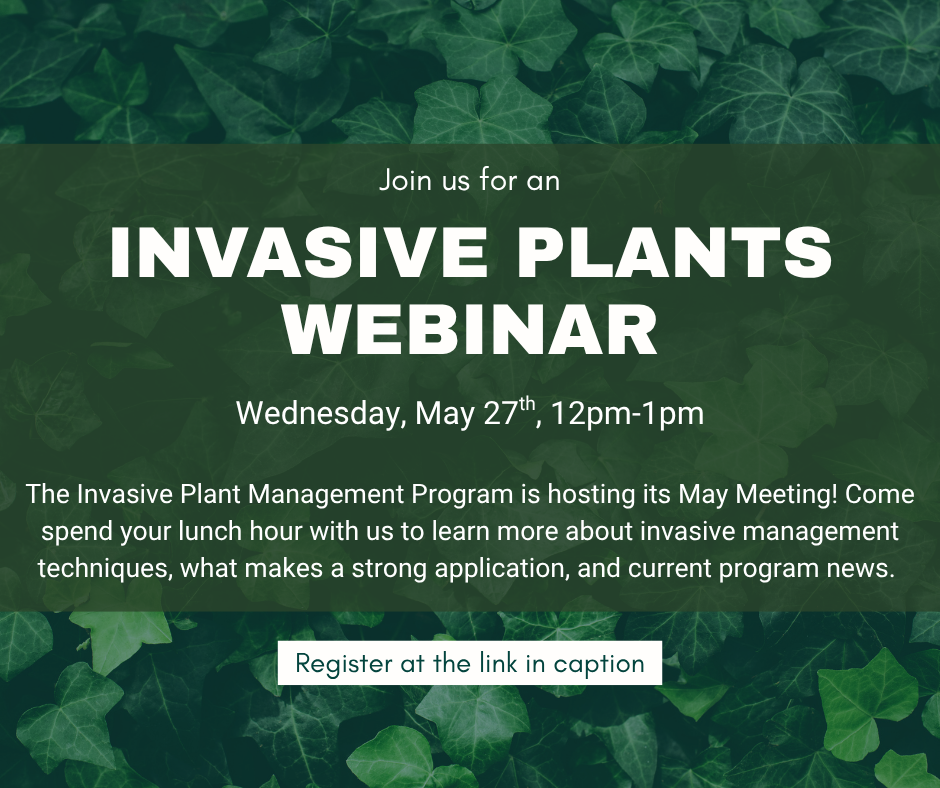 Join us for an

INVASIVE PLANTS WEBINAR

Wednesday, May 27$^{th}$, 12pm-1pm

The Invasive Plant Management Program is hosting its May Meeting! Come spend your lunch hour with us to learn more about invasive management techniques, what makes a strong application, and current program news.

Register at the link in caption